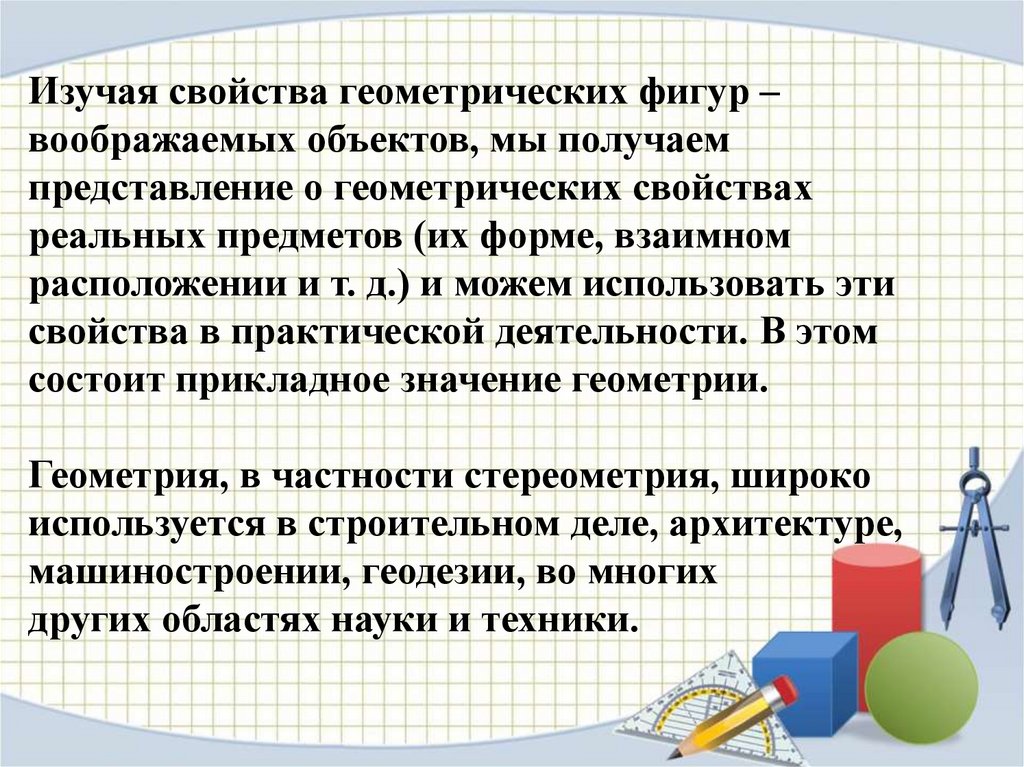 Изучая свойства геометрических фигур – воображаемых объектов, мы получаем представление о геометрических свойствах реальных предметов (их форме, взаимном расположении и т. д.) и можем использовать эти свойства в практической деятельности. В этом состоит прикладное значение геометрии.

Геометрия, в частности стереометрия, широко используется в строительном деле, архитектуре, машиностроении, геодезии, во многих других областях науки и техники.